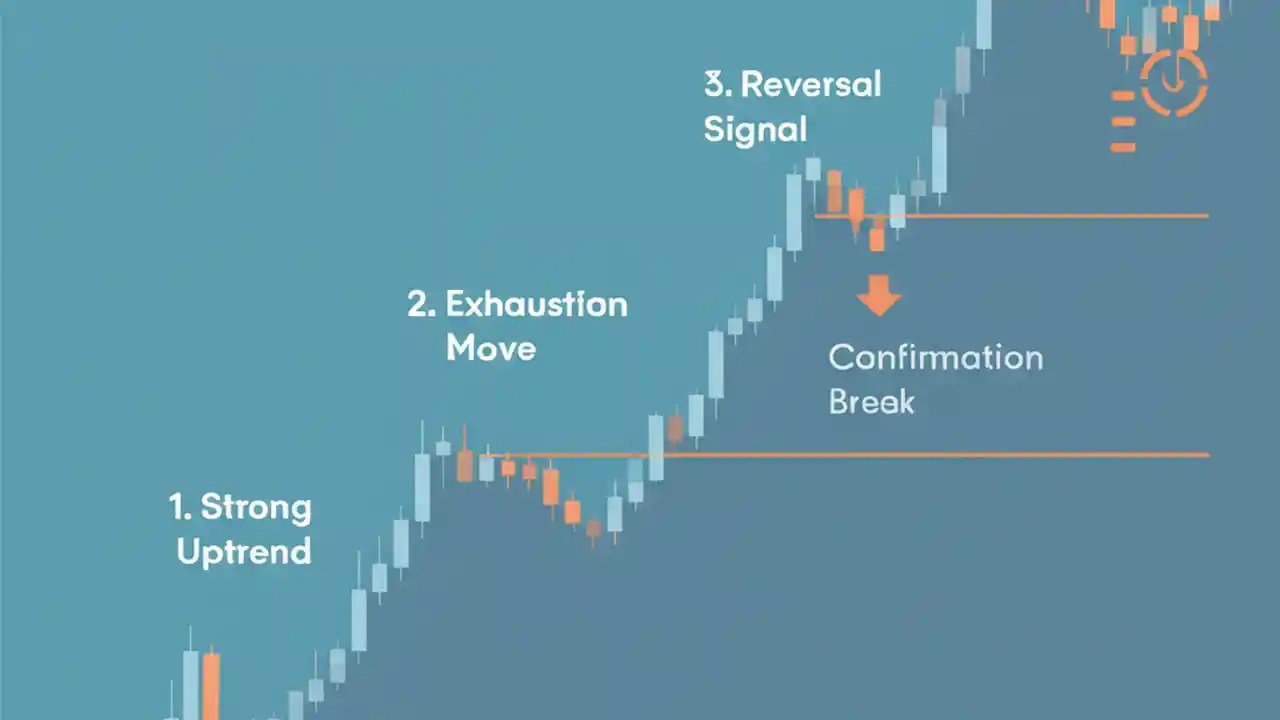 3. Reversal Signal

2. Exhaustion Move

Confirmation Break

1. Strong Uptrend